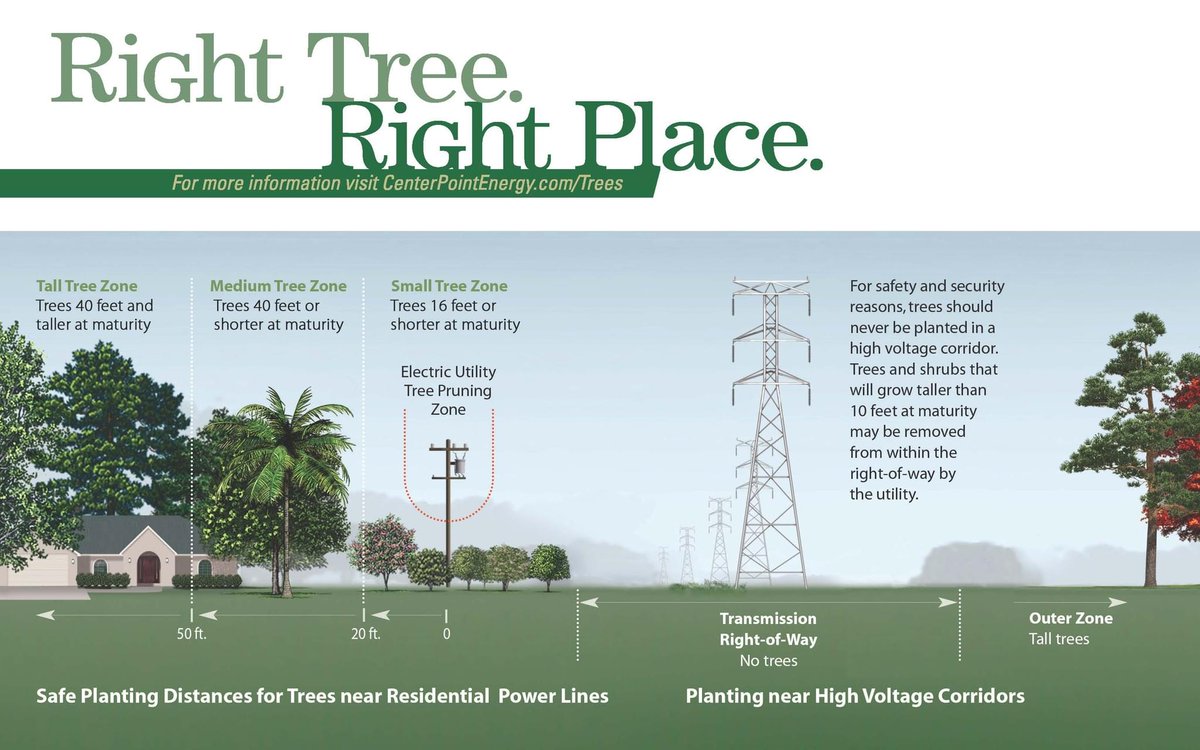 Right Tree.
Right Place.

For more information visit CenterPointEnergy.com/Trees

Tall Tree Zone
Trees 40 feet and taller at maturity

Medium Tree Zone
Trees 40 feet or shorter at maturity

Small Tree Zone
Trees 16 feet or shorter at maturity

Electric Utility Tree Pruning Zone

For safety and security reasons, trees should never be planted in a high voltage corridor. Trees and shrubs that will grow taller than 10 feet at maturity may be removed from within the right-of-way by the utility.

50 ft.

20 ft.

0

Transmission Right-of-Way
No trees

Outer Zone
Tall trees

Safe Planting Distances for Trees near Residential Power Lines

Planting near High Voltage Corridors